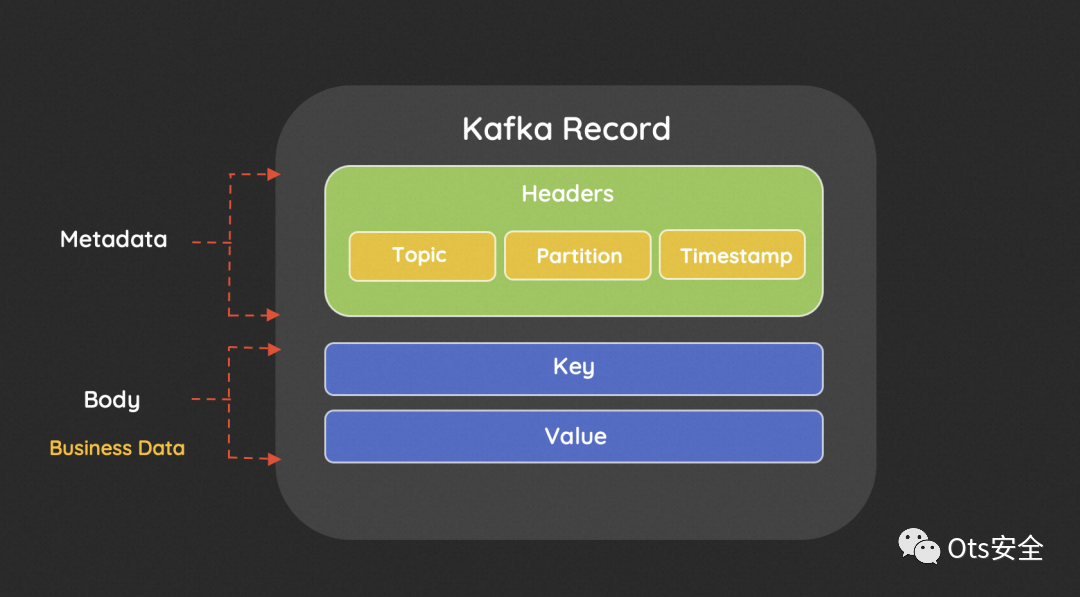 Kafka Record

Metadata

Headers

Topic

Partition

Timestamp

Body

Business Data

Key

Value

Ots安全